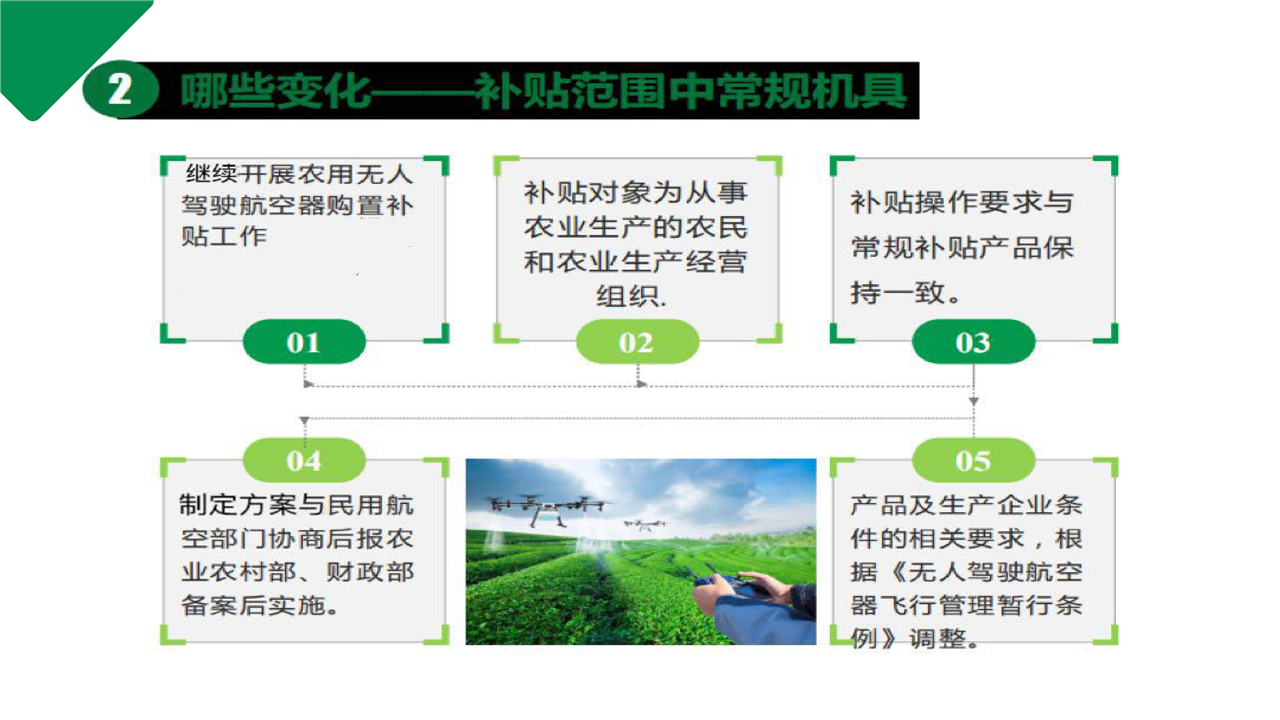 2 哪些变化——补贴范围中常规机具

继续开展农用无人驾驶航空器购置补贴工作

01

补贴对象为从事农业生产的农民和农业生产经营组织.

02

补贴操作要求与常规补贴产品保持一致。

03

04

制定方案与民用航空部门协商后报农业农村部、财政部备案后实施。

05

产品及生产企业条件的相关要求，根据《无人驾驶航空器飞行管理暂行条例》调整。